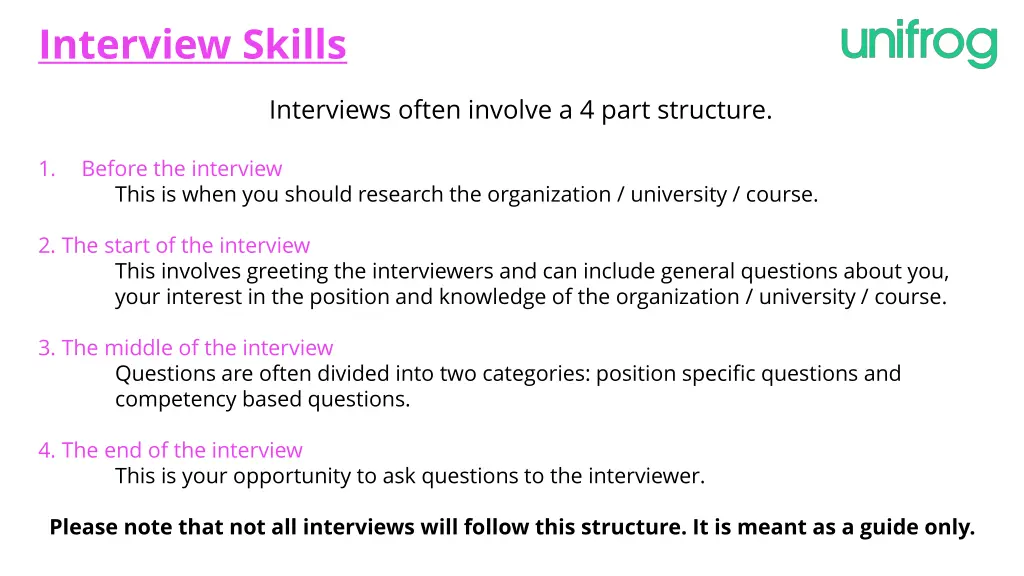 Interview Skills

unifrog

Interviews often involve a 4 part structure.

1. Before the interview
This is when you should research the organization / university / course.

2. The start of the interview
This involves greeting the interviewers and can include general questions about you, your interest in the position and knowledge of the organization / university / course.

3. The middle of the interview
Questions are often divided into two categories: position specific questions and competency based questions.

4. The end of the interview
This is your opportunity to ask questions to the interviewer.

Please note that not all interviews will follow this structure. It is meant as a guide only.